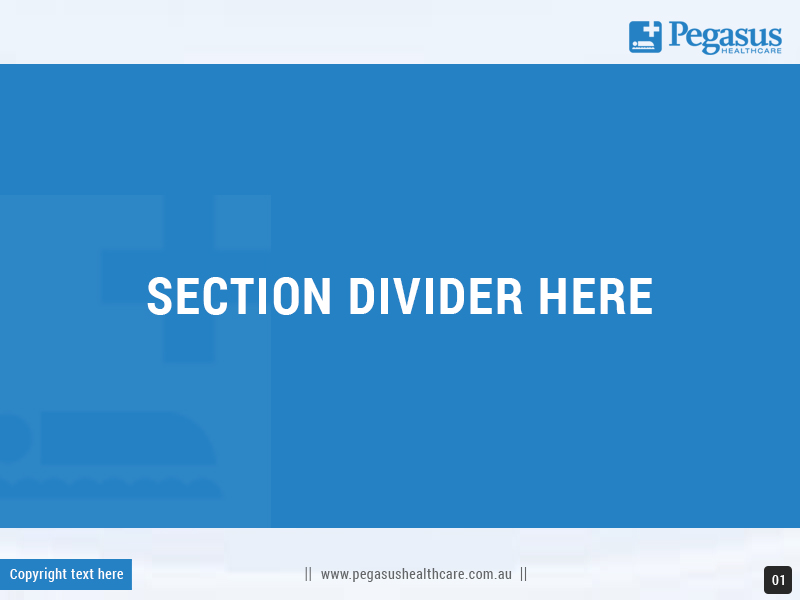 Pegasus
HEALTHCARE

SECTION DIVIDER HERE

Copyright text here

|| www.pegasushealthcare.com.au ||

01